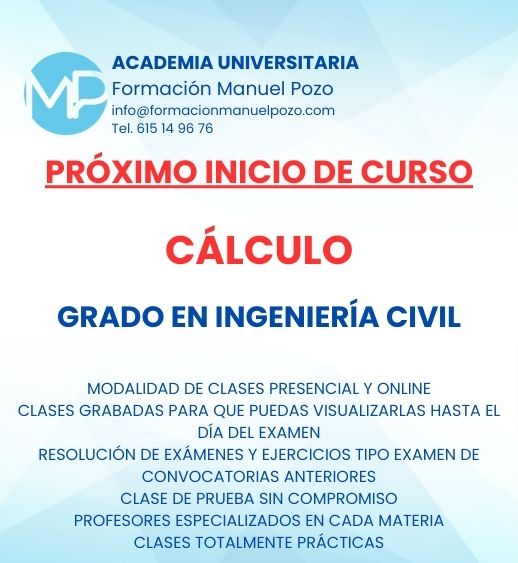 MP

ACADEMIA UNIVERSITARIA
Formación Manuel Pozo
info@formacionmanuelpozo.com
Tel. 615 14 96 76

PRÓXIMO INICIO DE CURSO

CÁLCULO

GRADO EN INGENIERÍA CIVIL

MODALIDAD DE CLASES PRESENCIAL Y ONLINE
CLASES GRABADAS PARA QUE PUEDAS VISUALIZARLAS HASTA EL DÍA DEL EXAMEN
RESOLUCIÓN DE EXÁMENES Y EJERCICIOS TIPO EXAMEN DE CONVOCATORIAS ANTERIORES
CLASE DE PRUEBA SIN COMPROMISO
PROFESORES ESPECIALIZADOS EN CADA MATERIA
CLASES TOTALMENTE PRÁCTICAS